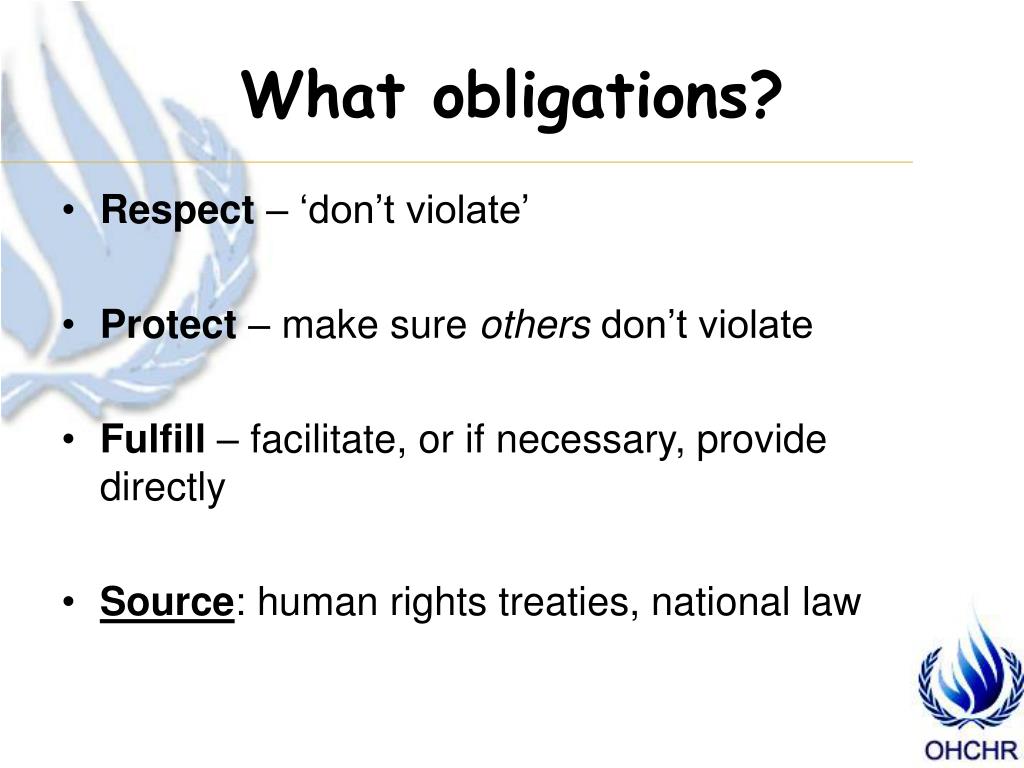 What obligations?

• Respect – ‘don’t violate’

• Protect – make sure others don’t violate

• Fulfill – facilitate, or if necessary, provide directly

• Source: human rights treaties, national law

OHCHR